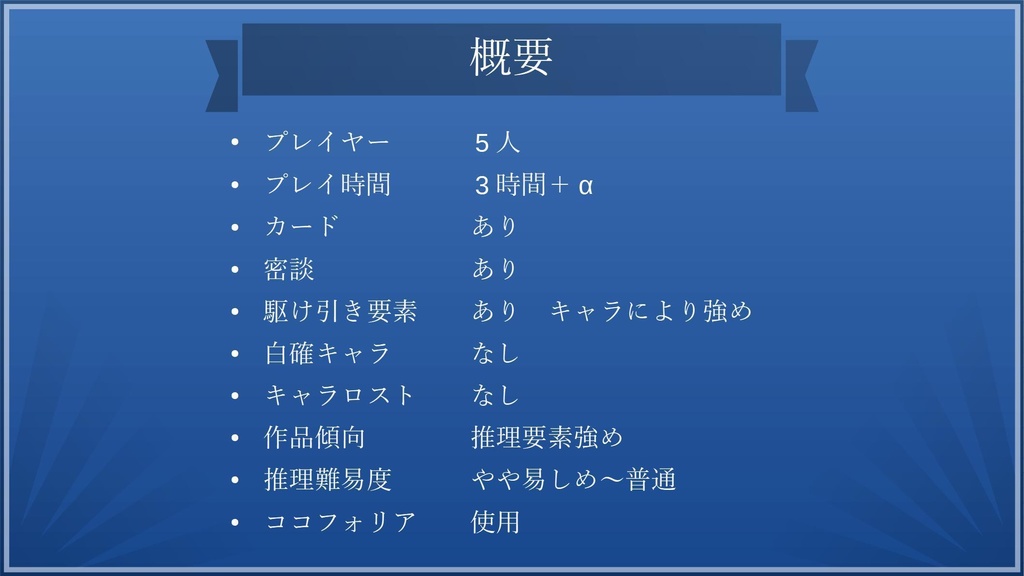 概要

- プレイヤー　５人
- プレイ時間　３時間＋α
- カード　あり
- 密談　あり
- 駆け引き要素　あり　キャラにより強め
- 白確キャラ　なし
- キャラロスト　なし
- 作品傾向　推理要素強め
- 推理難易度　やや易しめ〜普通
- ココフォリア　使用